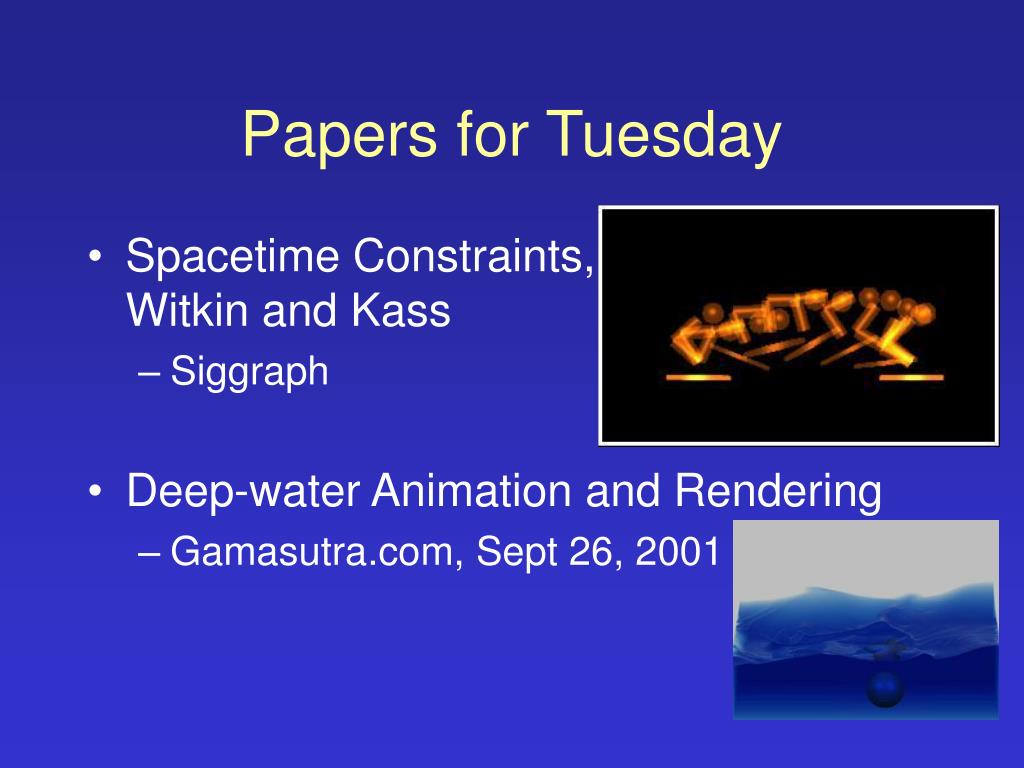 Papers for Tuesday

• Spacetime Constraints, Witkin and Kass
– Siggraph

• Deep-water Animation and Rendering
– Gamasutra.com, Sept 26, 2001